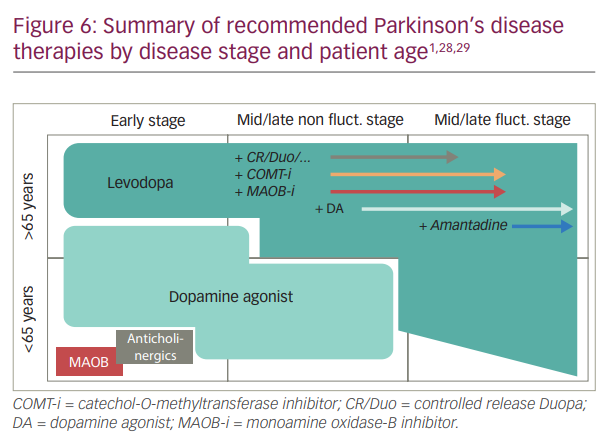 Figure 6: Summary of recommended Parkinson's disease therapies by disease stage and patient age$^{1,28,29}$

Early stage

Mid/late non fluct. stage

Mid/late fluct. stage

>65 years

<65 years

Levodopa

+ CR/Duo/...

+ COMT-i

+ MAOB-i

+ DA

+ Amantadine

Dopamine agonist

Anticholinergics

MAOB

COMT-i = catechol-O-methyltransferase inhibitor; CR/Duo = controlled release Duopa; DA = dopamine agonist; MAOB-i = monoamine oxidase-B inhibitor.